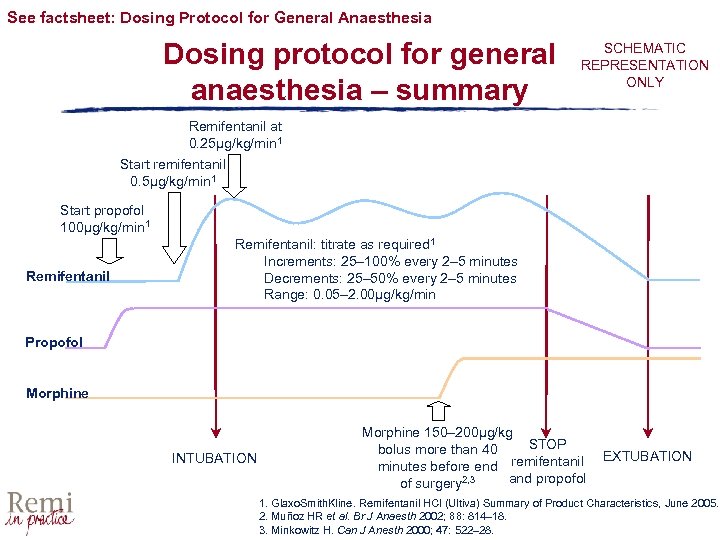 See factsheet: Dosing Protocol for General Anaesthesia

Dosing protocol for general anaesthesia – summary

SCHEMATIC REPRESENTATION ONLY

Remifentanil at 0.25µg/kg/min$^1$

Start remifentanil 0.5µg/kg/min$^1$

Start propofol 100µg/kg/min$^1$

Remifentanil: titrate as required$^1$
Increments: 25–100% every 2–5 minutes
Decrements: 25–50% every 2–5 minutes
Range: 0.05–2.00µg/kg/min

Remifentanil

Propofol

Morphine

INTUBATION

Morphine 150–200µg/kg bolus more than 40 minutes before end of surgery$^{2,3}$

STOP remifentanil and propofol

EXTUBATION

Remi in practice

1. GlaxoSmithKline. Remifentanil HCl (Ultiva) Summary of Product Characteristics, June 2005.
2. Muñoz HR et al. Br J Anaesth 2002; 88: 814–18.
3. Minkowitz H. Can J Anesth 2000; 47: 522–28.